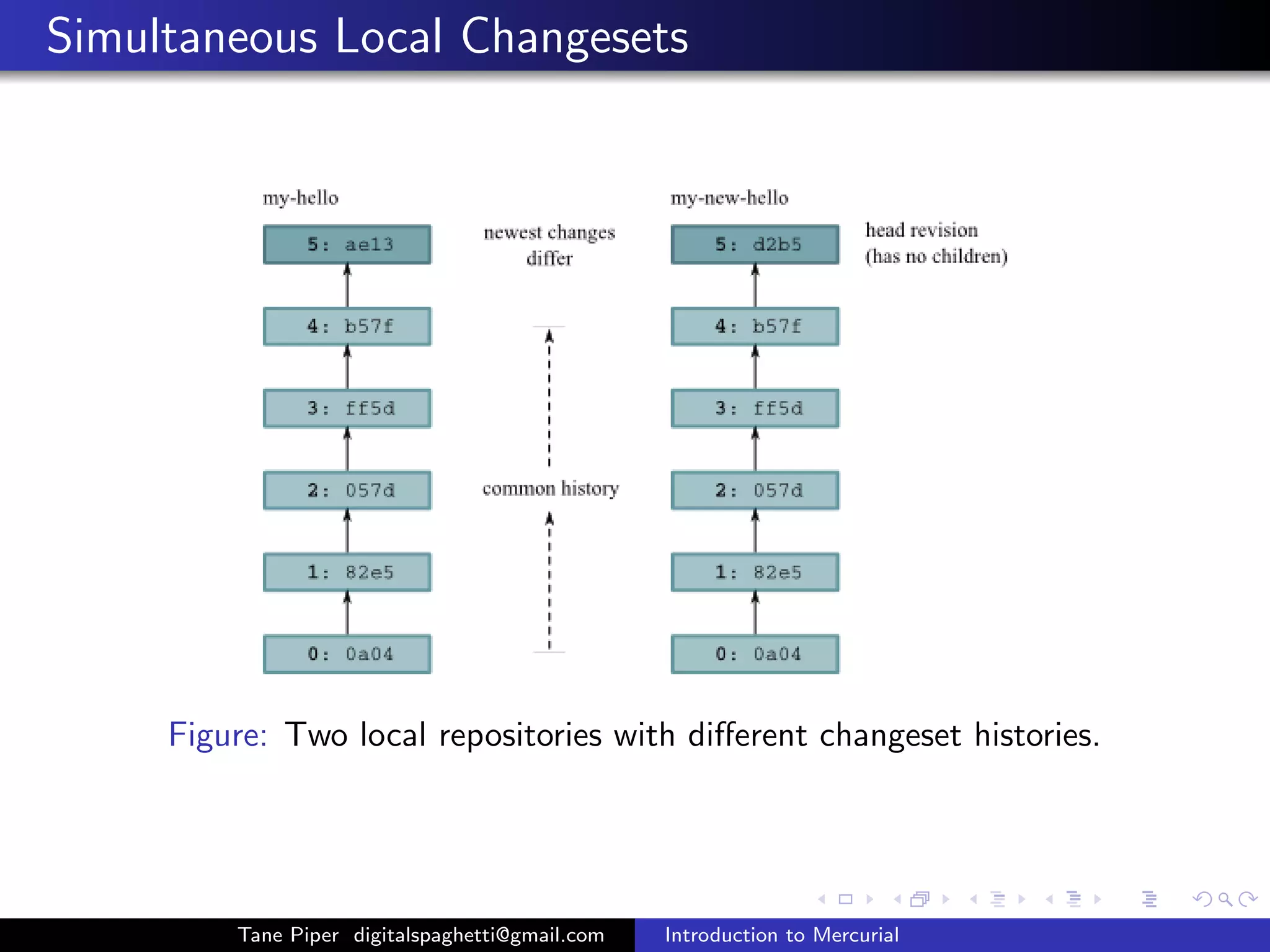 Simultaneous Local Changesets

my-hello

5: ae13

4: b57f

3: ff5d

2: 057d

1: 82e5

0: 0a04

newest changes differ

common history

my-new-hello

5: d2b5

4: b57f

3: ff5d

2: 057d

1: 82e5

0: 0a04

head revision (has no children)

Figure: Two local repositories with different changeset histories.

Tane Piper digitalspaghetti@gmail.com Introduction to Mercurial